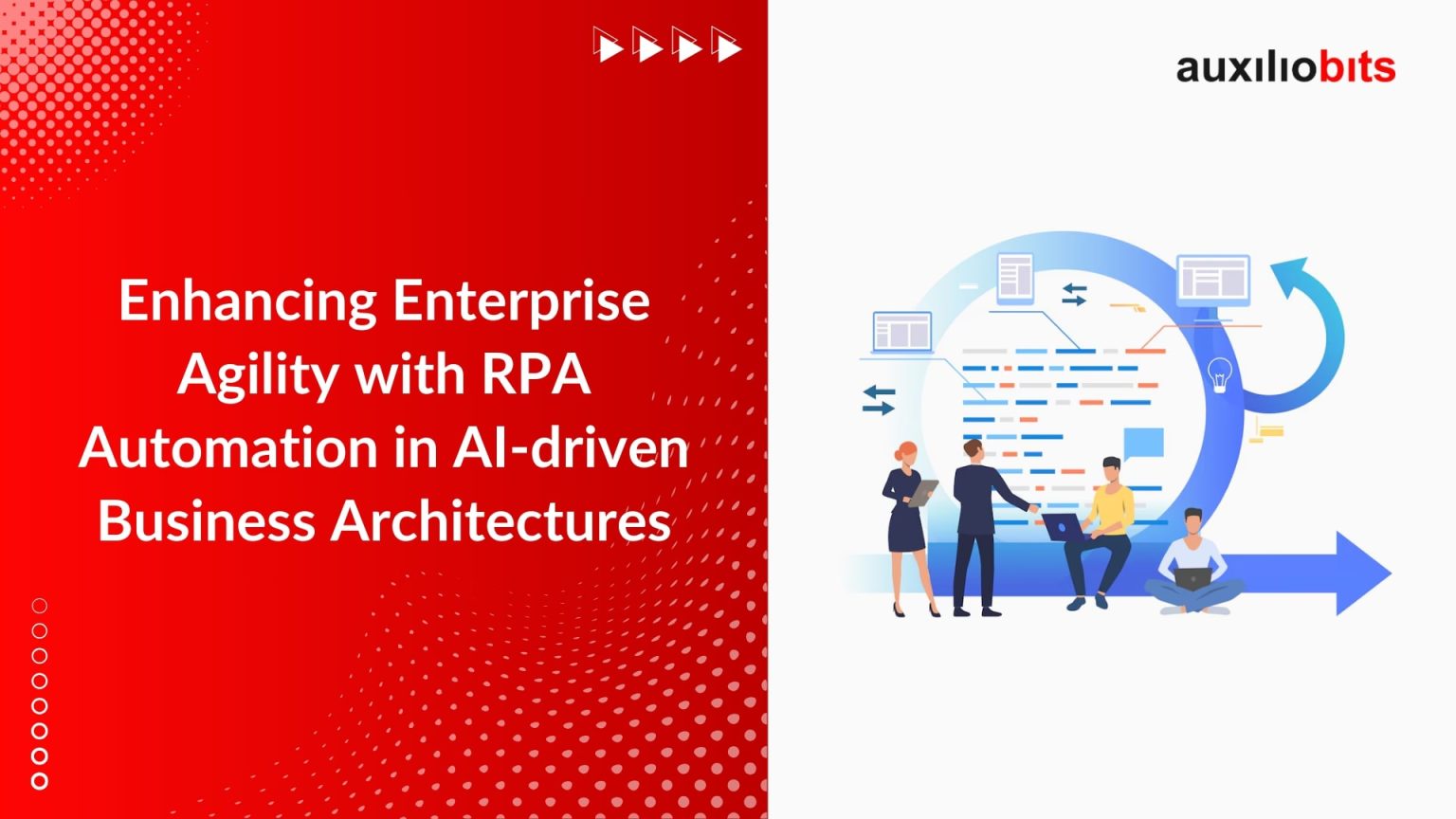 auxiliobits

Enhancing Enterprise Agility with RPA Automation in AI-driven Business Architectures